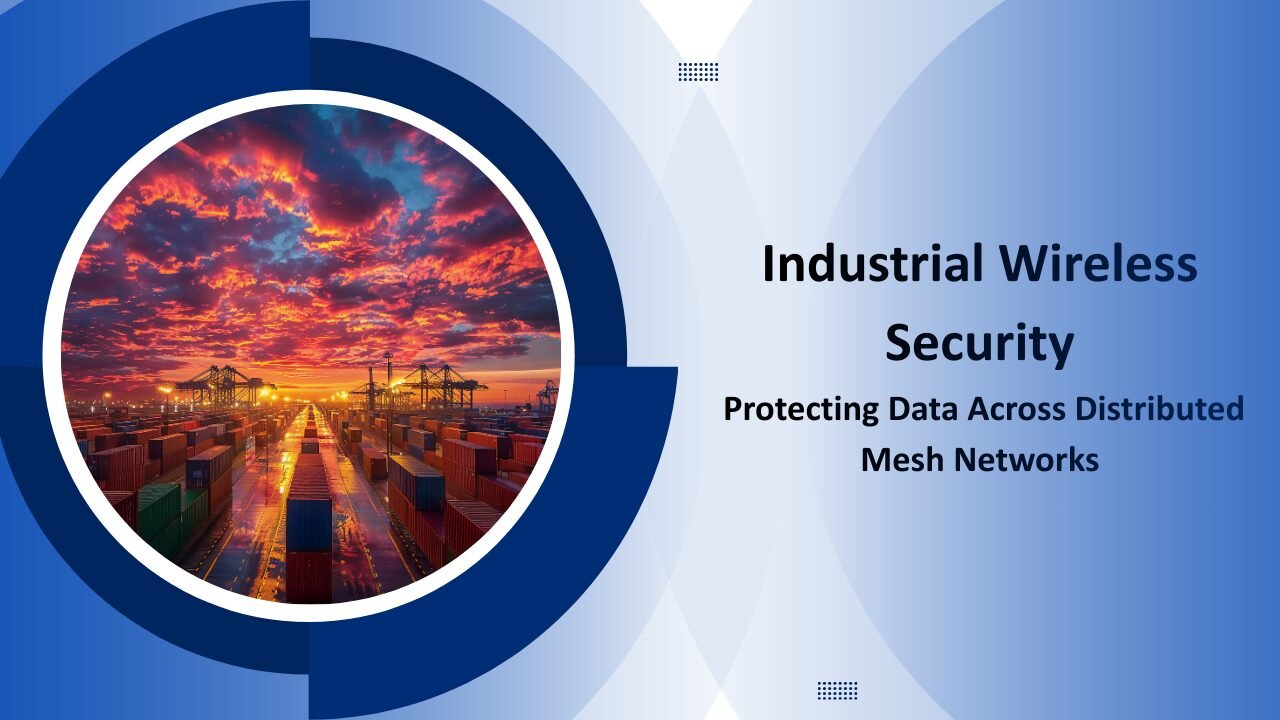 Industrial Wireless Security

Protecting Data Across Distributed Mesh Networks